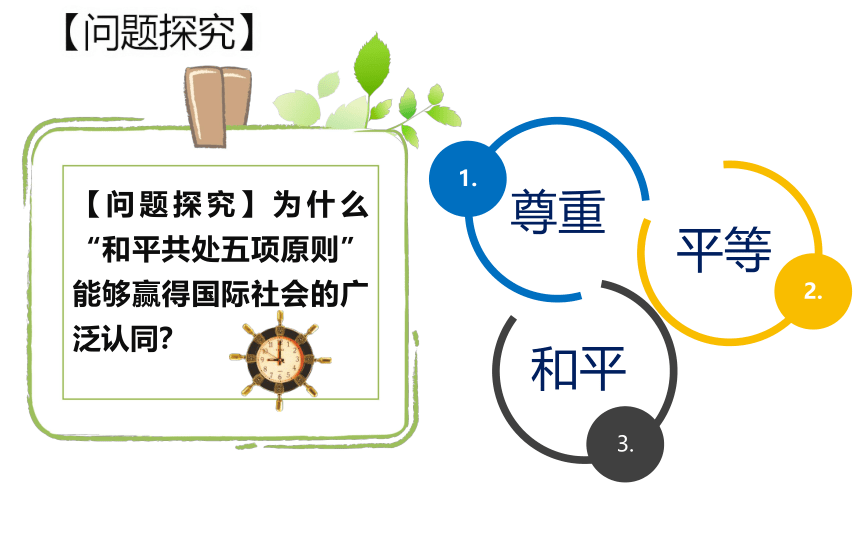 【问题探究】

【问题探究】为什么“和平共处五项原则”能够赢得国际社会的广泛认同？

1.
尊重

平等
2.

和平
3.